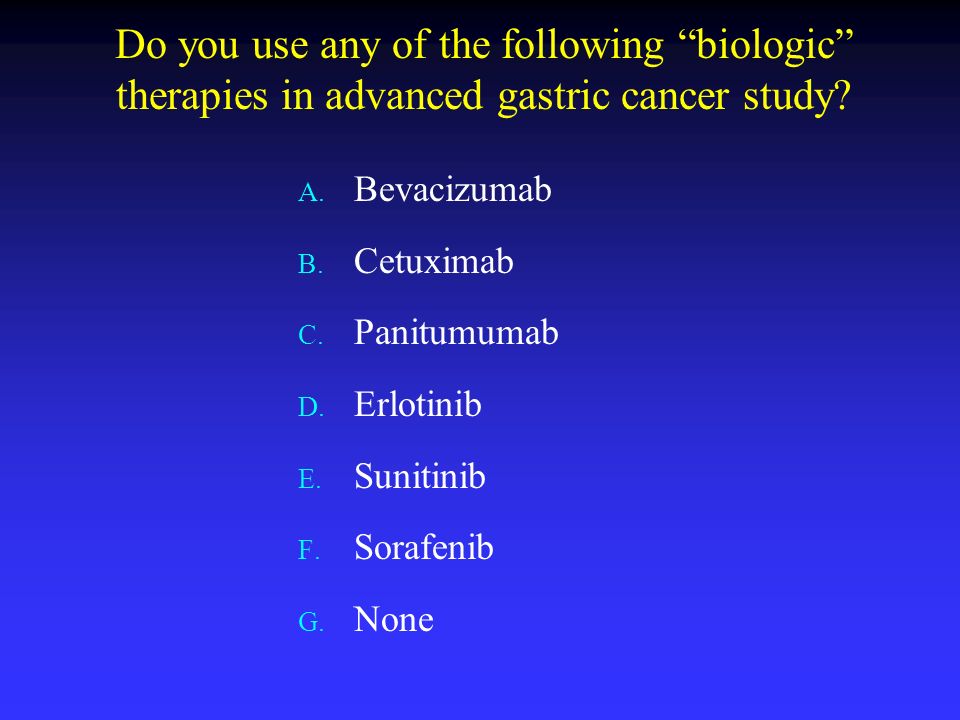 Do you use any of the following “biologic” therapies in advanced gastric cancer study?

A. Bevacizumab

B. Cetuximab

C. Panitumumab

D. Erlotinib

E. Sunitinib

F. Sorafenib

G. None